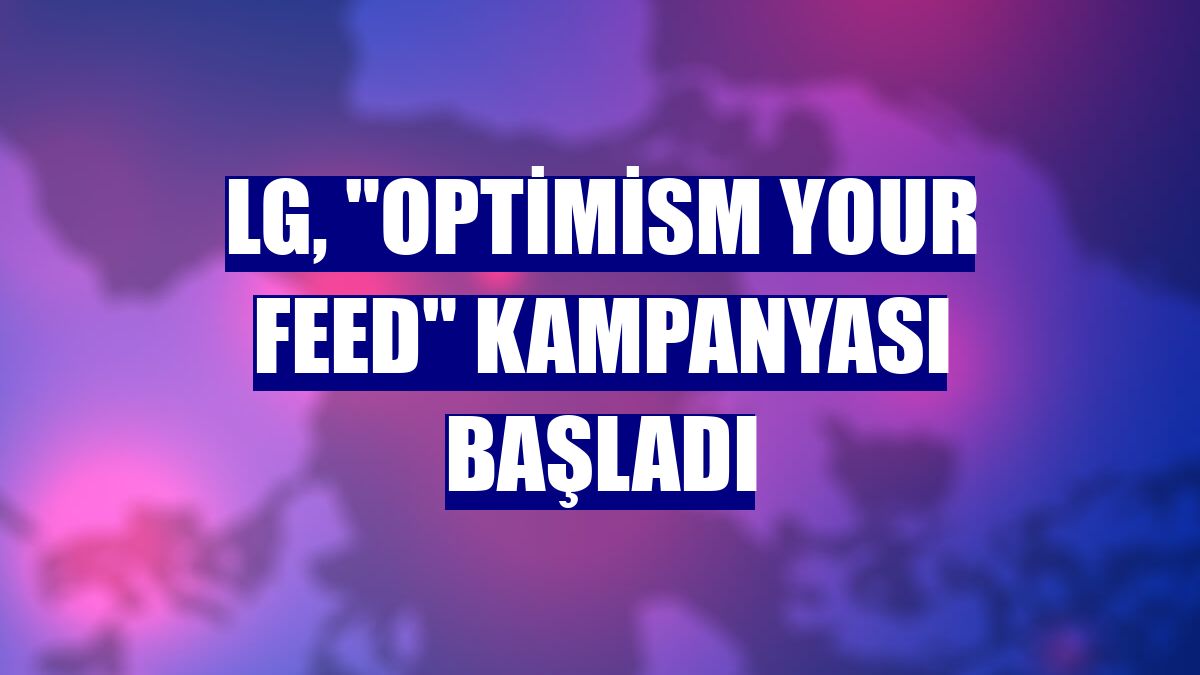 LG, "OPTİMİSM YOUR FEED" KAMPANYASI BAŞLADI